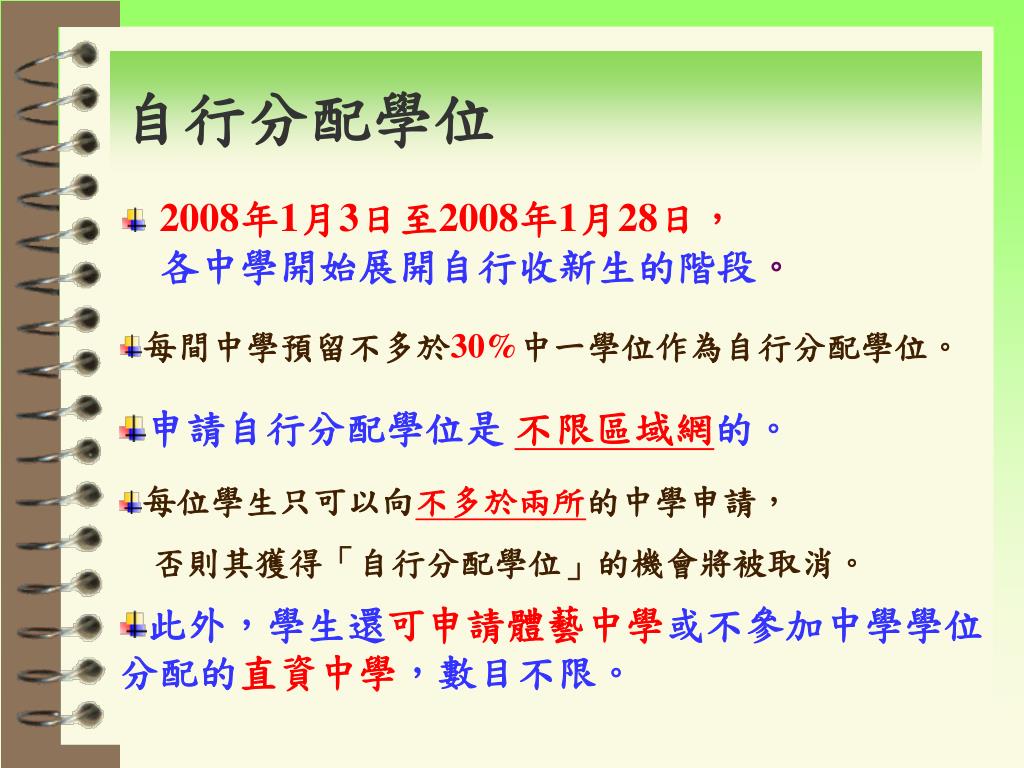 自行分配學位

2008年1月3日至2008年1月28日，
各中學開始展開自行收新生的階段。

每間中學預留不多於30%中一學位作為自行分配學位。

申請自行分配學位是 不限區域網的。

每位學生只可以向不多於兩所的中學申請，

否則其獲得「自行分配學位」的機會將被取消。

此外，學生還可申請體藝中學或不參加中學學位分配的直資中學，數目不限。